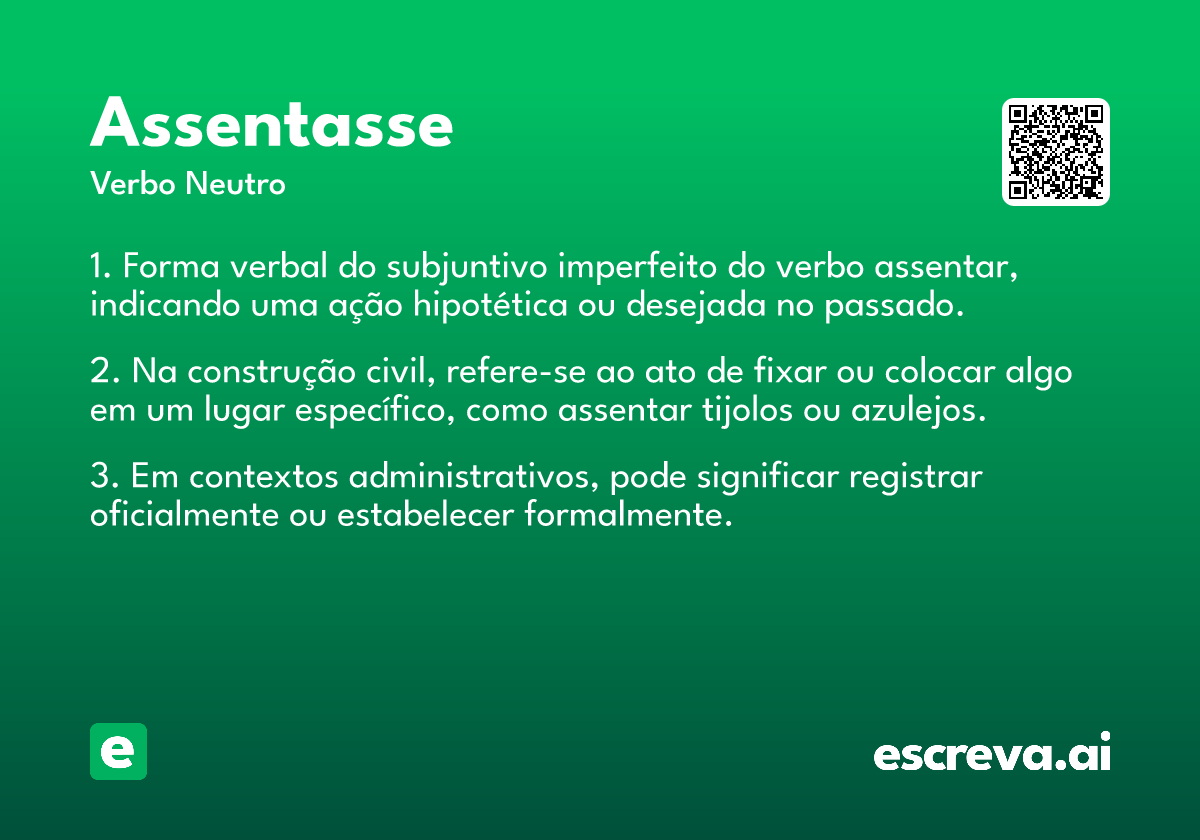 Assentasse
Verbo Neutro

1. Forma verbal do subjuntivo imperfeito do verbo assentar, indicando uma ação hipotética ou desejada no passado.

2. Na construção civil, refere-se ao ato de fixar ou colocar algo em um lugar específico, como assentar tijolos ou azulejos.

3. Em contextos administrativos, pode significar registrar oficialmente ou estabelecer formalmente.

e

escreva.ai